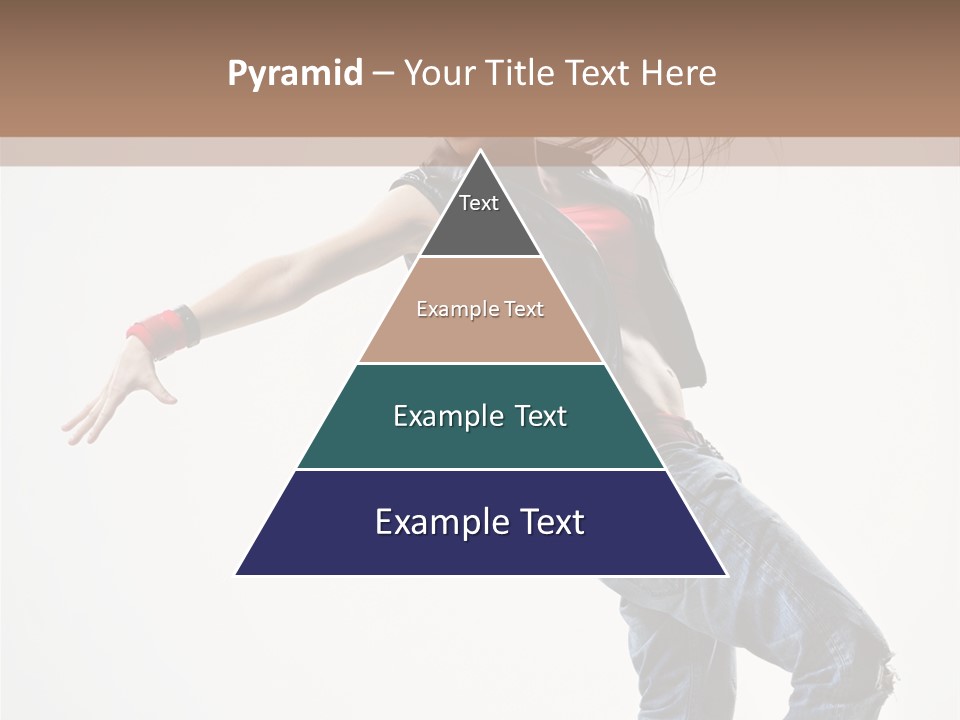 Pyramid – Your Title Text Here

Text

Example Text

Example Text

Example Text